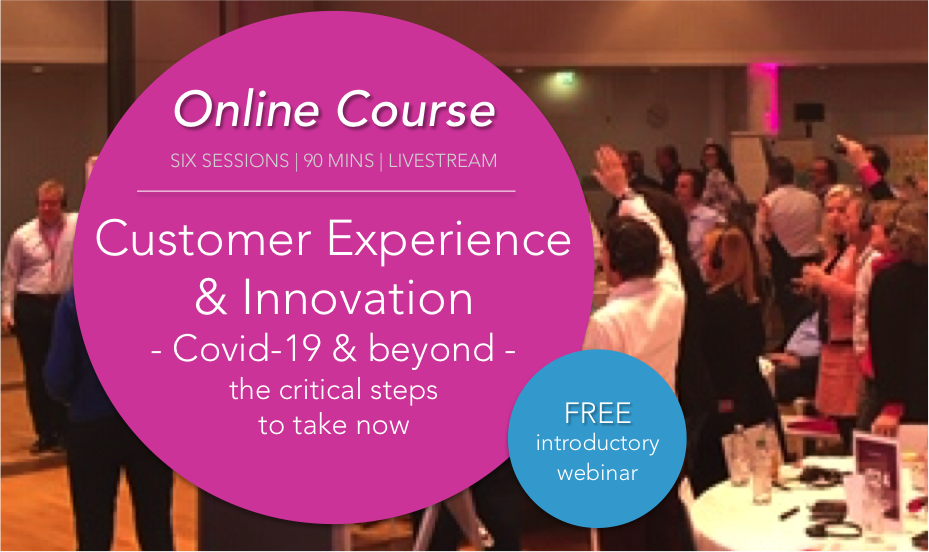 Online Course

SIX SESSIONS | 90 MINS | LIVESTREAM

Customer Experience & Innovation

- Covid-19 & beyond -

the critical steps to take now

FREE introductory webinar